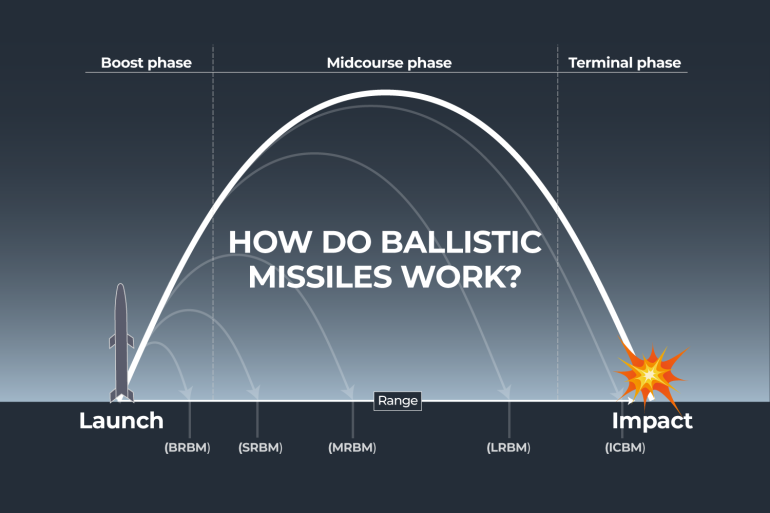 Boost phase

Midcourse phase

Terminal phase

HOW DO BALLISTIC MISSILES WORK?

Range

Launch

Impact

(BRBM)

(SRBM)

(MRBM)

(LRBM)

(ICBM)